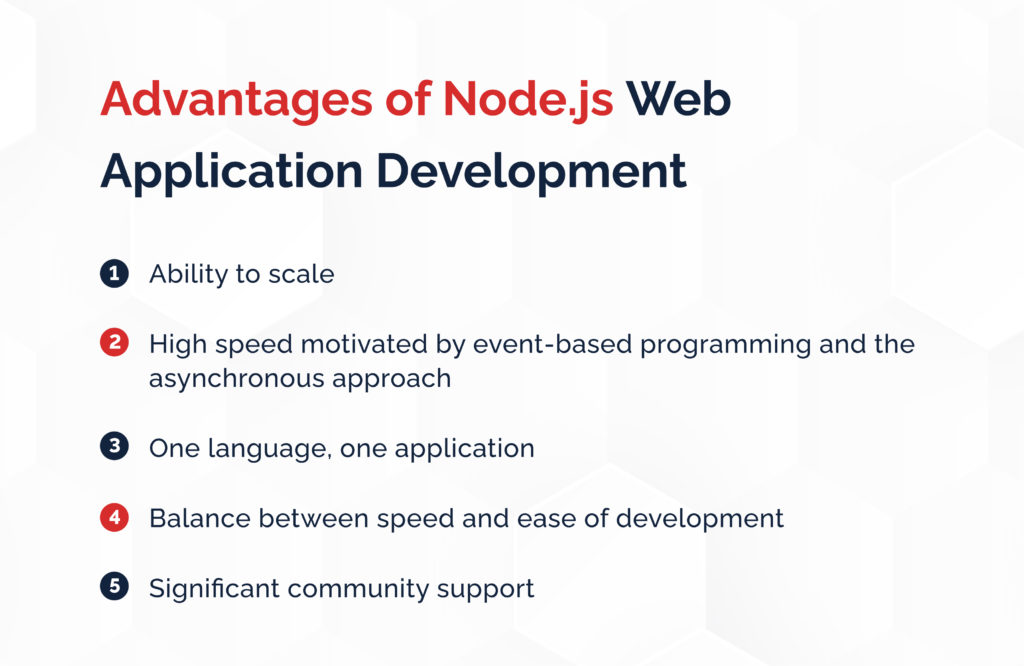 Advantages of Node.js Web Application Development

1 Ability to scale

2 High speed motivated by event-based programming and the asynchronous approach

3 One language, one application

4 Balance between speed and ease of development

5 Significant community support